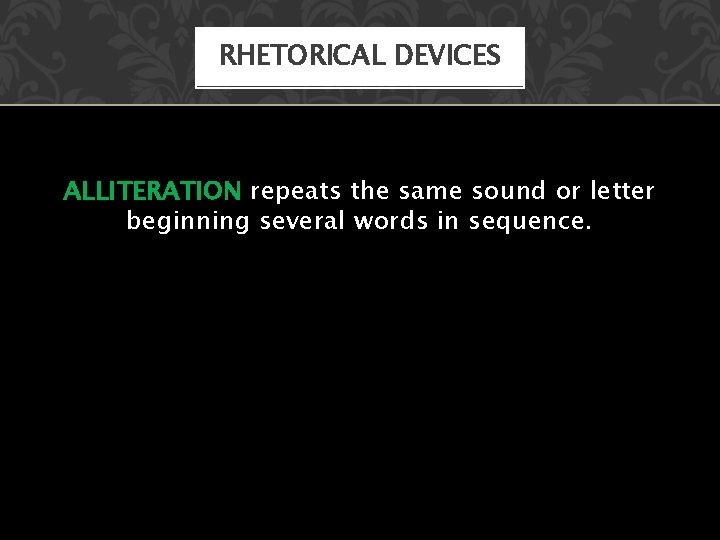 RHETORICAL DEVICES

ALLITERATION repeats the same sound or letter beginning several words in sequence.